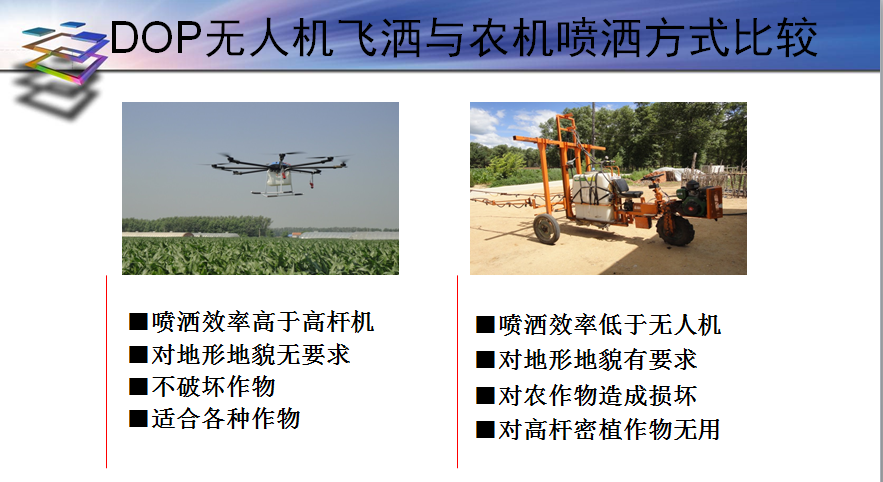 DOP无人机飞洒与农机喷洒方式比较

■喷洒效率高于高杆机
■对地形地貌无要求
■不破坏作物
■适合各种作物

■喷洒效率低于无人机
■对地形地貌有要求
■对农作物造成损坏
■对高杆密植作物无用